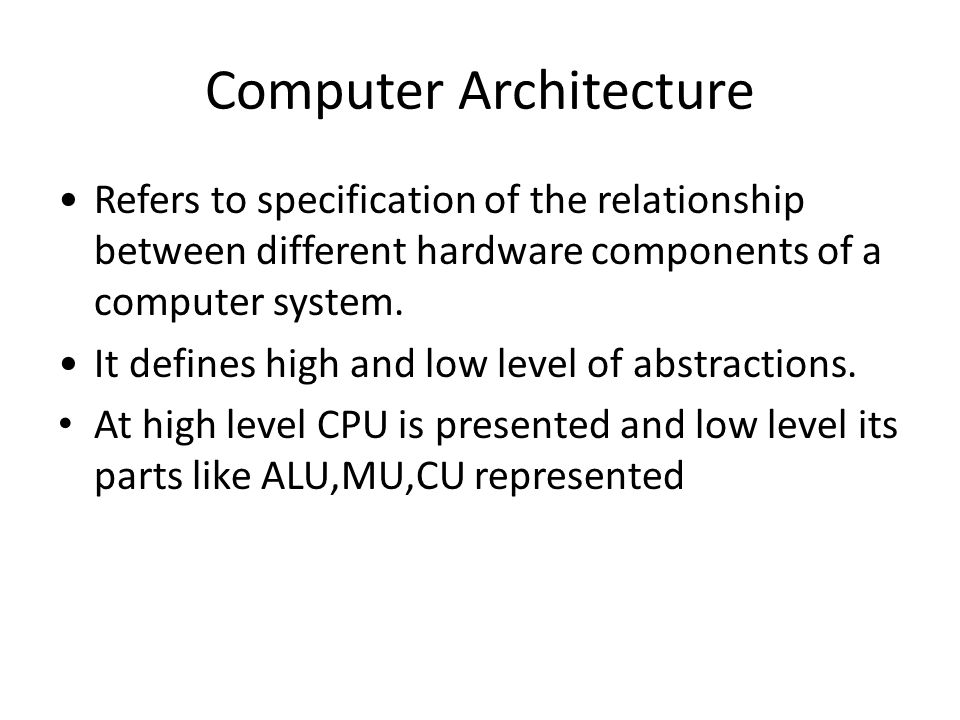 Computer Architecture

• Refers to specification of the relationship between different hardware components of a computer system.

• It defines high and low level of abstractions.

• At high level CPU is presented and low level its parts like ALU,MU,CU represented